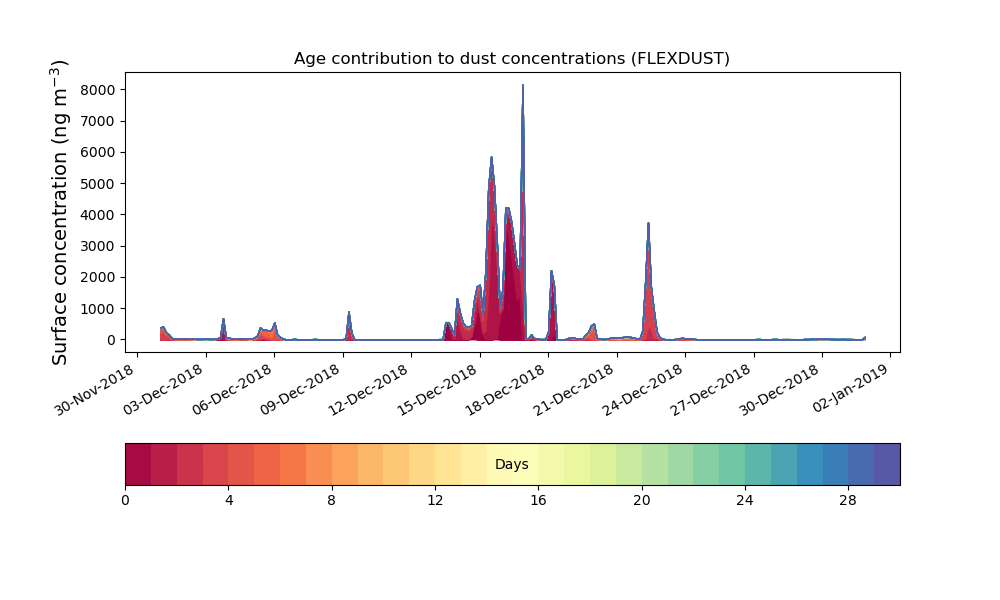 Age contribution to dust concentrations (FLEXDUST)

Surface concentration (ng m$^{-3}$)

8000
7000
6000
5000
4000
3000
2000
1000
0

30-Nov-2018
03-Dec-2018
06-Dec-2018
09-Dec-2018
12-Dec-2018
15-Dec-2018
18-Dec-2018
21-Dec-2018
24-Dec-2018
27-Dec-2018
30-Dec-2018
02-Jan-2019

Days

0
4
8
12
16
20
24
28